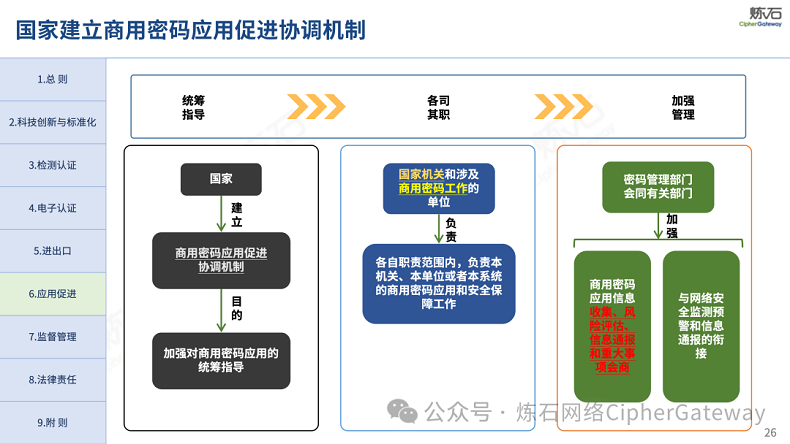 国家建立商用密码应用促进协调机制

炼石
CipherGateway

1.总 则
2.科技创新与标准化
3.检测认证
4.电子认证
5.进出口
6.应用促进
7.监督管理
8.法律责任
9.附 则

统筹指导
各司其职
加强管理

国家
建立
商用密码应用促进协调机制
目的
加强对商用密码应用的统筹指导

国家机关和涉及商用密码工作的单位
负责
各自职责范围内，负责本机关、本单位或者本系统的商用密码应用和安全保障工作

密码管理部门会同有关部门
加强
商用密码应用信息收集、风险评估、信息通报和重大事项会商
与网络安全监测预警和信息通报的衔接

公众号 · 炼石网络CipherGateway

26